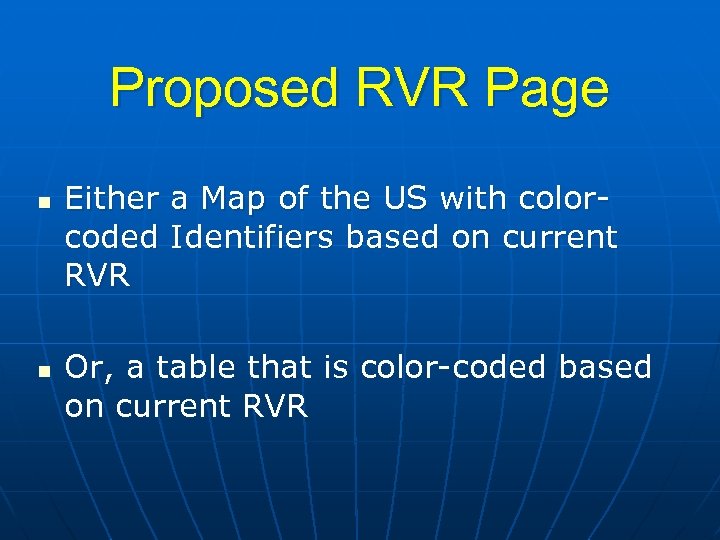 Proposed RVR Page

- Either a Map of the US with color-coded Identifiers based on current RVR

- Or, a table that is color-coded based on current RVR